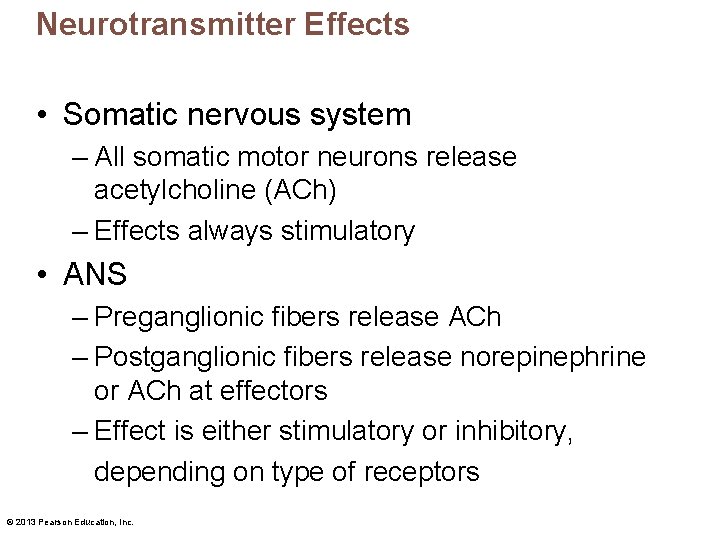 Neurotransmitter Effects

• Somatic nervous system
– All somatic motor neurons release acetylcholine (ACh)
– Effects always stimulatory

• ANS
– Preganglionic fibers release ACh
– Postganglionic fibers release norepinephrine or ACh at effectors
– Effect is either stimulatory or inhibitory, depending on type of receptors

© 2013 Pearson Education, Inc.